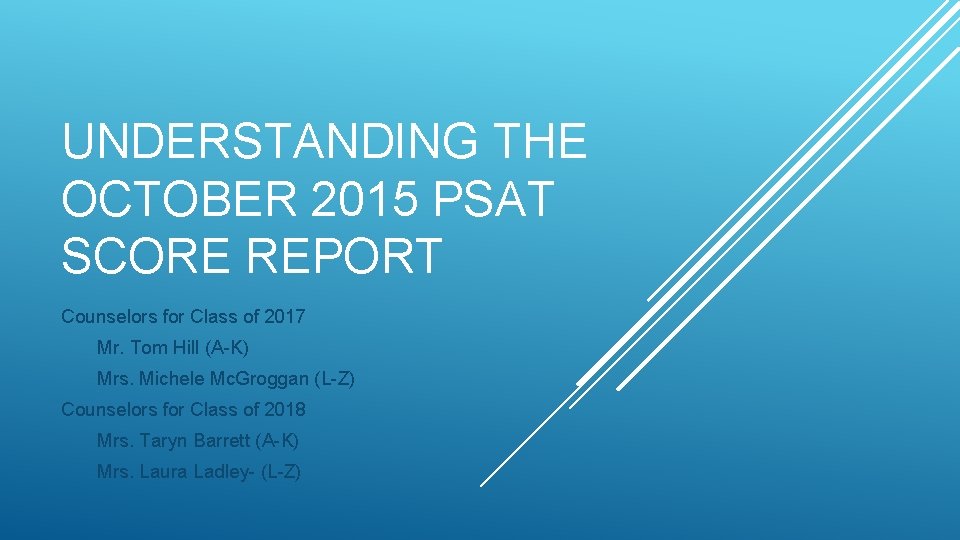 UNDERSTANDING THE OCTOBER 2015 PSAT SCORE REPORT

Counselors for Class of 2017

Mr. Tom Hill (A-K)

Mrs. Michele McGroggan (L-Z)

Counselors for Class of 2018

Mrs. Taryn Barrett (A-K)

Mrs. Laura Ladley- (L-Z)